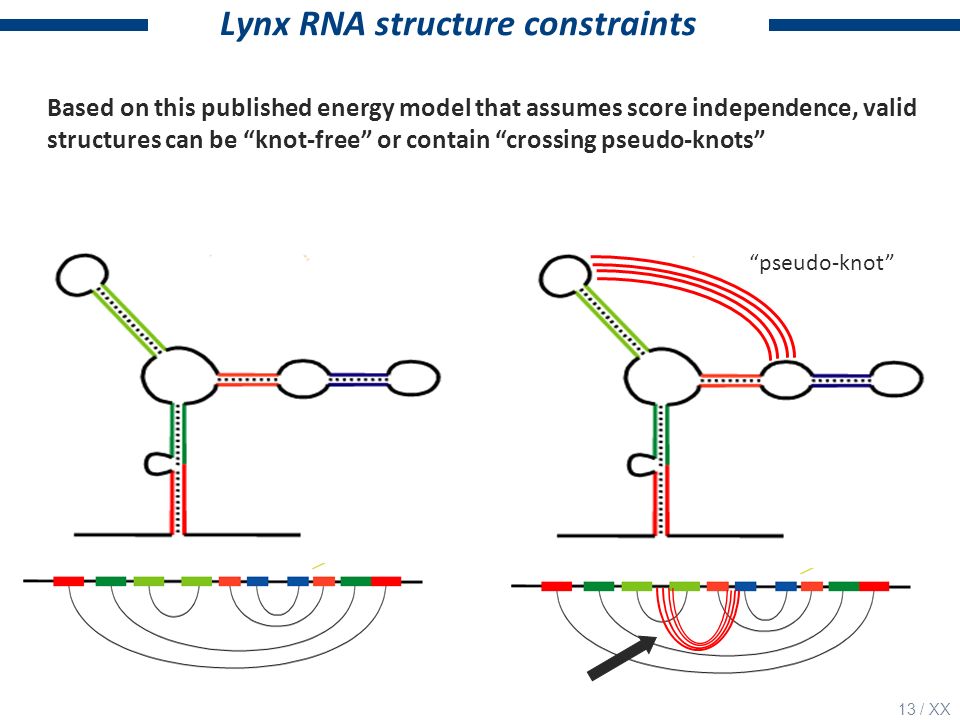 Lynx RNA structure constraints

Based on this published energy model that assumes score independence, valid structures can be “knot-free” or contain “crossing pseudo-knots”

“pseudo-knot”

13 / XX